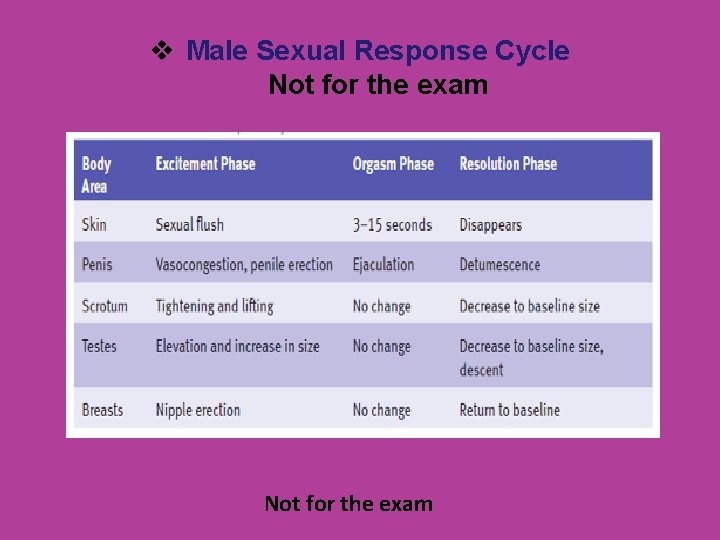 ❖ Male Sexual Response Cycle
Not for the exam

| Body Area | Excitement Phase | Orgasm Phase | Resolution Phase |
|---|---|---|---|
| Skin | Sexual flush | 3–15 seconds | Disappears |
| Penis | Vasocongestion, penile erection | Ejaculation | Detumescence |
| Scrotum | Tightening and lifting | No change | Decrease to baseline size |
| Testes | Elevation and increase in size | No change | Decrease to baseline size, descent |
| Breasts | Nipple erection | No change | Return to baseline |

Not for the exam